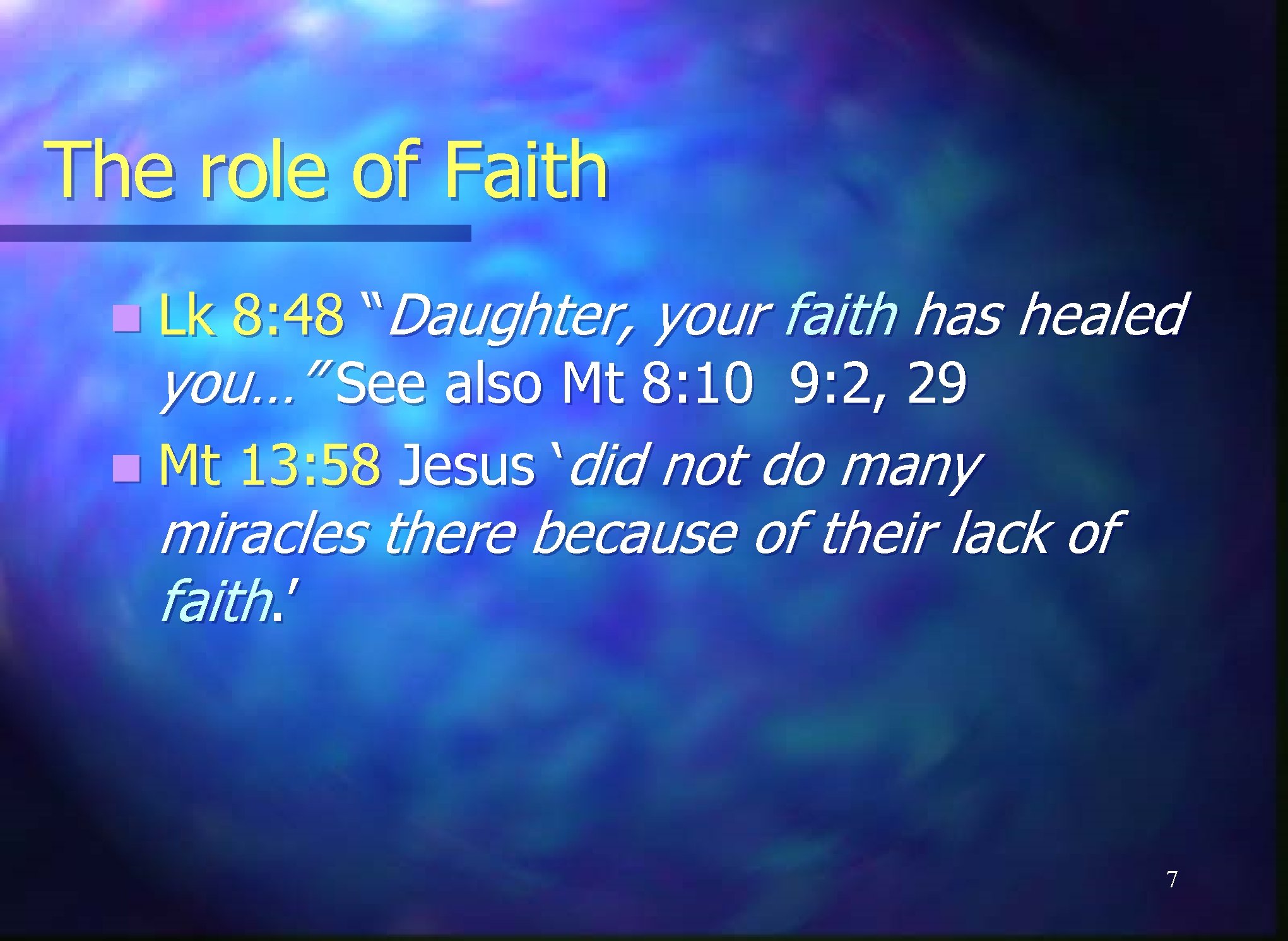 The role of Faith

Lk 8:48 "Daughter, your faith has healed you…" See also Mt 8:10  9:2, 29

Mt 13:58 Jesus 'did not do many miracles there because of their lack of faith.'

7